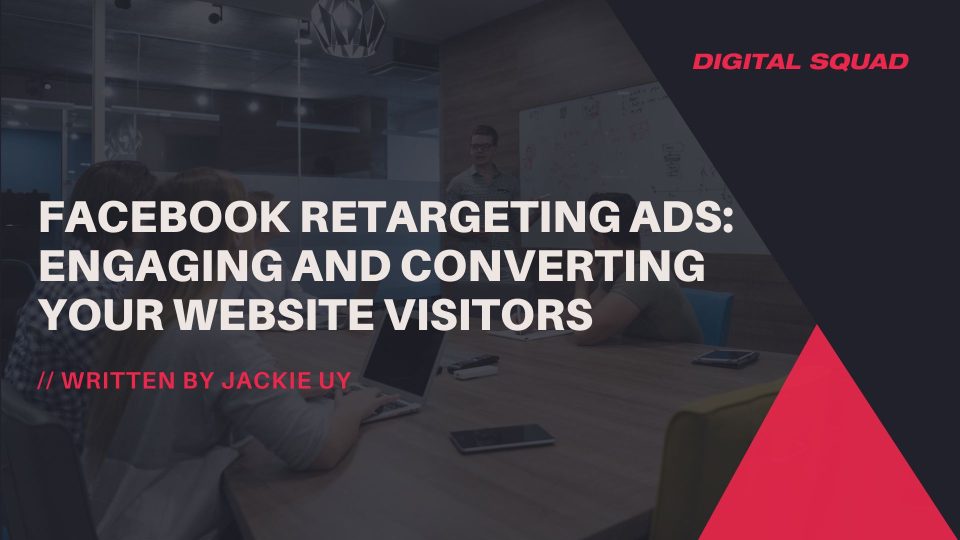 DIGITAL SQUAD

FACEBOOK RETARGETING ADS: ENGAGING AND CONVERTING YOUR WEBSITE VISITORS

// WRITTEN BY JACKIE UY